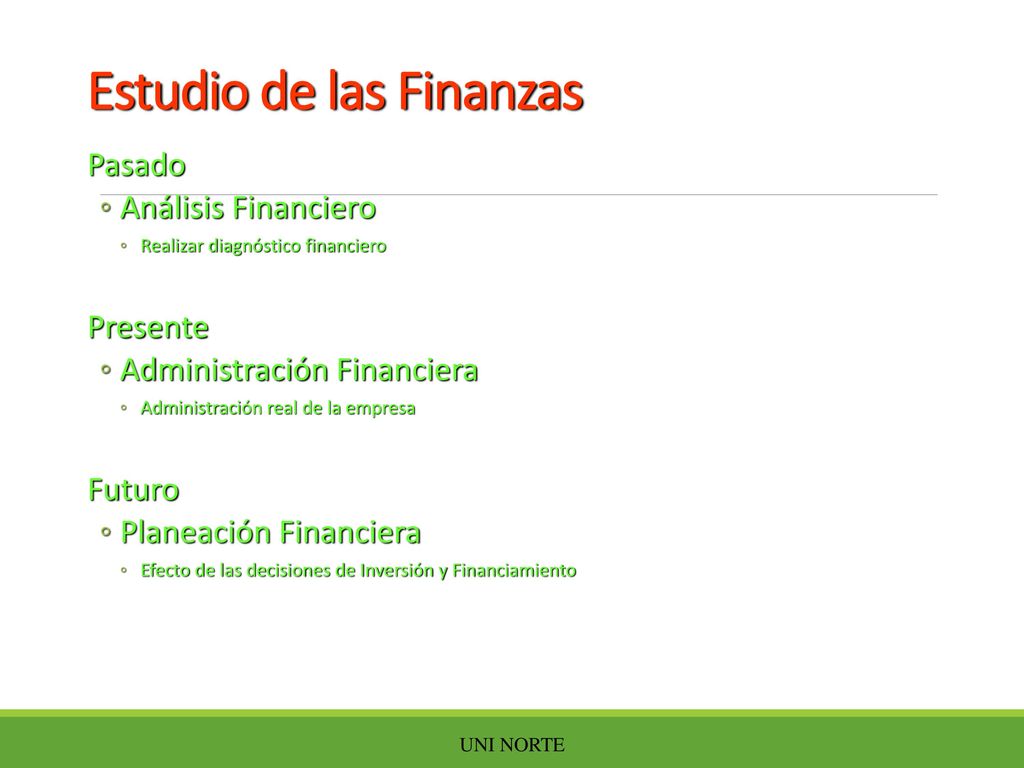 Estudio de las Finanzas

Pasado

◦ Análisis Financiero

◦ Realizar diagnóstico financiero

Presente

◦ Administración Financiera

◦ Administración real de la empresa

Futuro

◦ Planeación Financiera

◦ Efecto de las decisiones de Inversión y Financiamiento

UNI NORTE